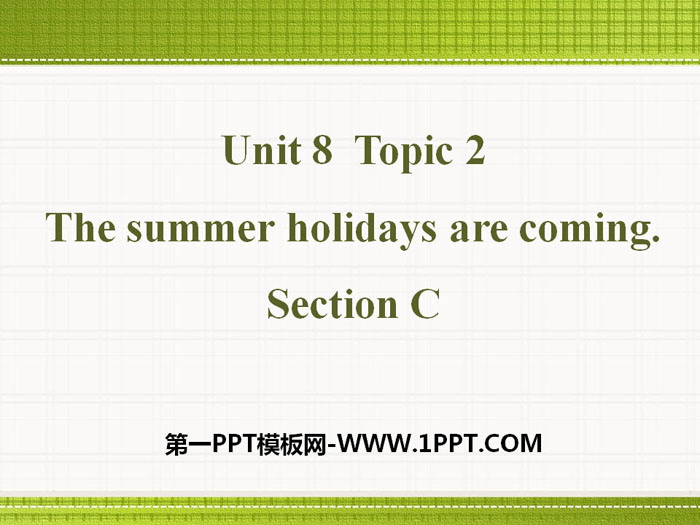 Unit 8 Topic 2

The summer holidays are coming.

Section C

第一PPT模板网-WWW.1PPT.COM